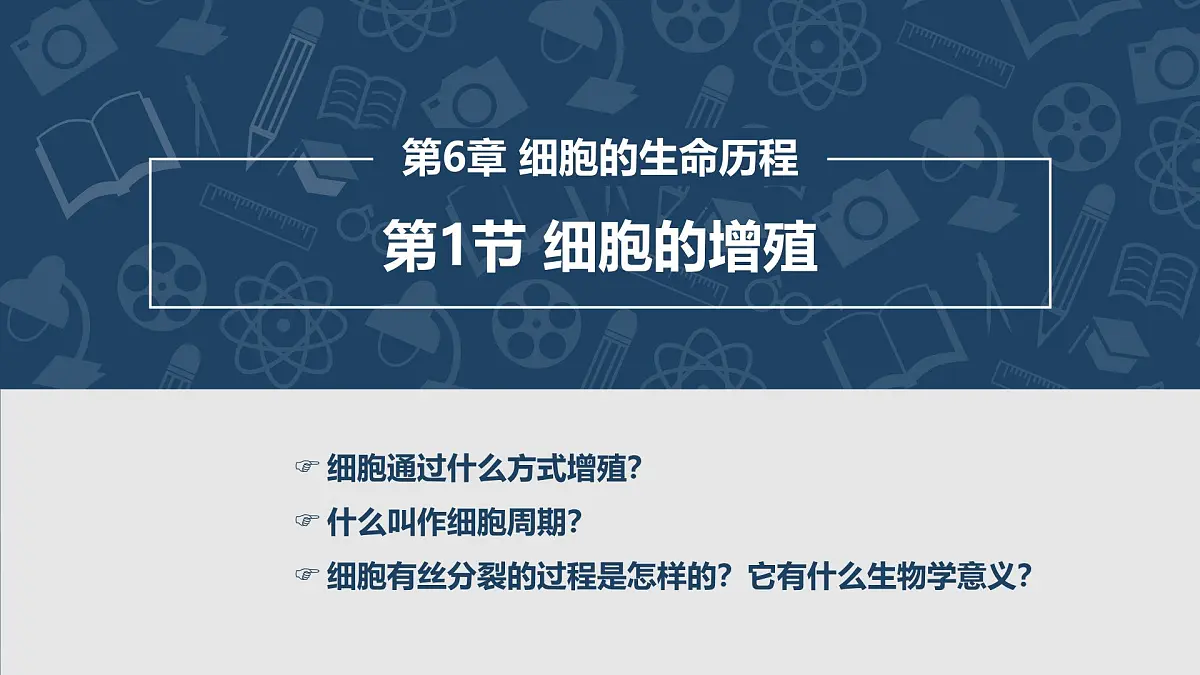 第6章 细胞的生命历程

第1节 细胞的增殖

☞ 细胞通过什么方式增殖？

☞ 什么叫作细胞周期？

☞ 细胞有丝分裂的过程是怎样的？它有什么生物学意义？